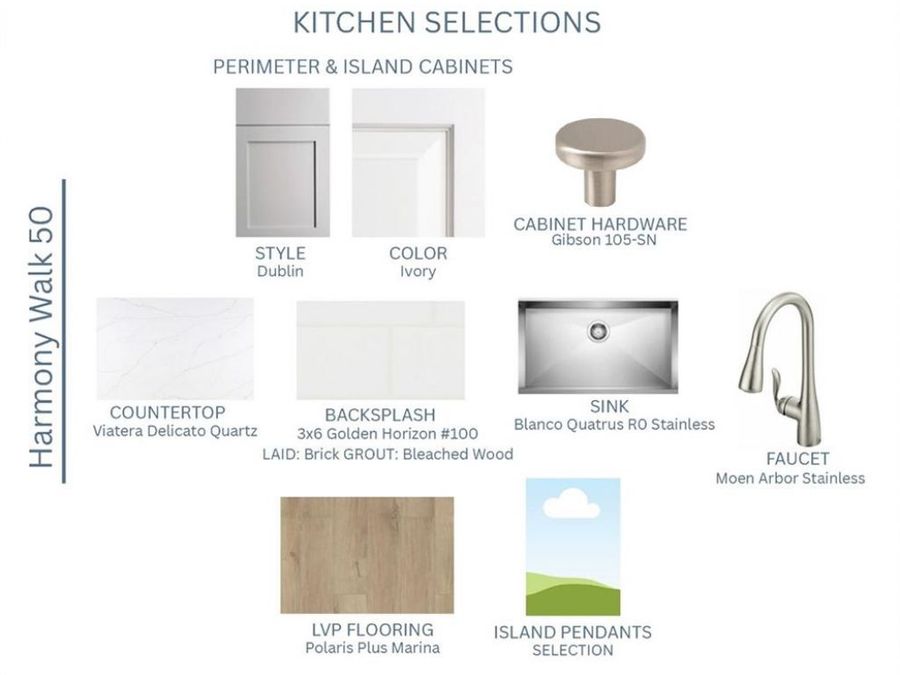 KITCHEN SELECTIONS

Harmony Walk 50

PERIMETER & ISLAND CABINETS

STYLE
Dublin

COLOR
Ivory

CABINET HARDWARE
Gibson 105-SN

COUNTERTOP
Viatera Delicato Quartz

BACKSPLASH
3x6 Golden Horizon #100
LAID: Brick GROUT: Bleached Wood

SINK
Blanco Quatrus R0 Stainless

FAUCET
Moen Arbor Stainless

LVP FLOORING
Polaris Plus Marina

ISLAND PENDANTS
SELECTION